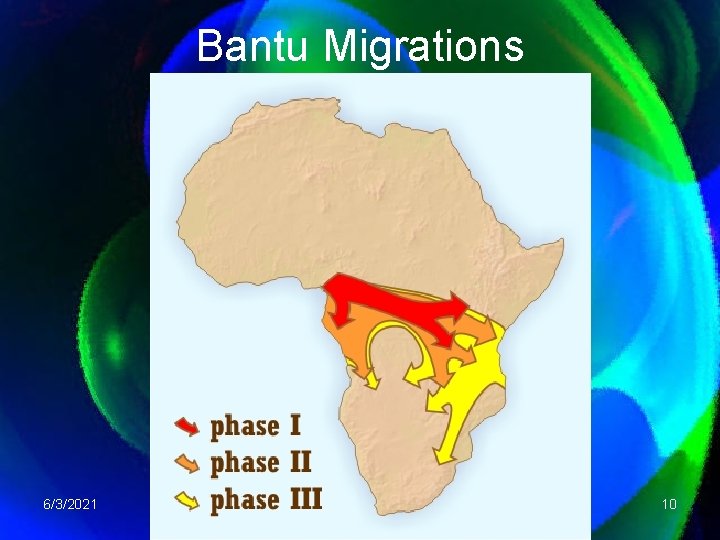 Bantu Migrations

phase I
phase II
phase III

6/3/2021

10